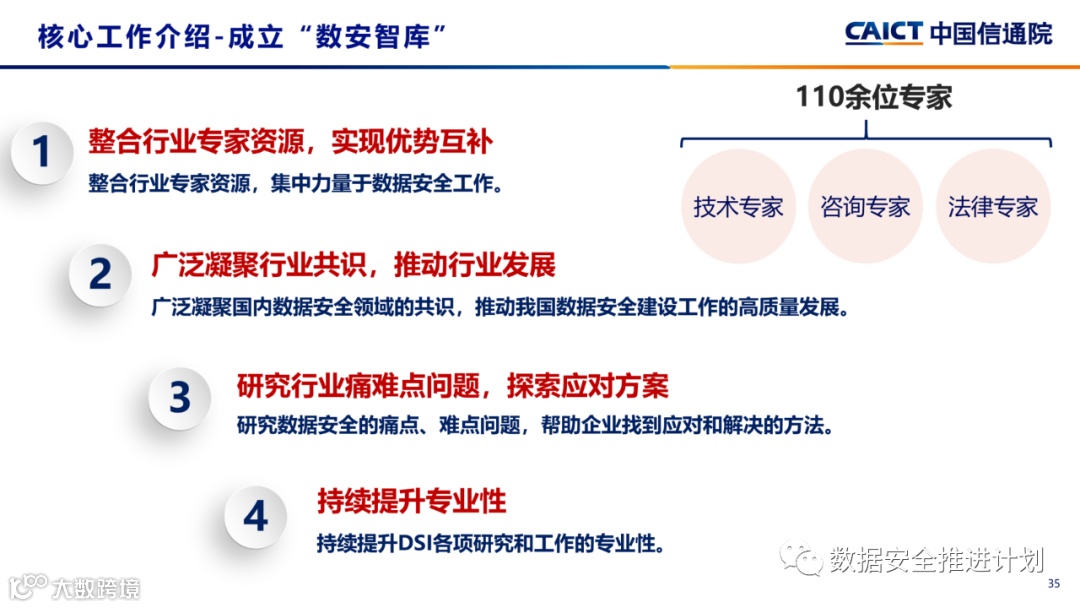 核心工作介绍-成立“数安智库”

CAICT 中国信通院

110余位专家

技术专家 咨询专家 法律专家

1 整合行业专家资源，实现优势互补

整合行业专家资源，集中力量于数据安全工作。

2 广泛凝聚行业共识，推动行业发展

广泛凝聚国内数据安全领域的共识，推动我国数据安全建设工作的高质量发展。

3 研究行业痛难点问题，探索应对方案

研究数据安全的痛点、难点问题，帮助企业找到应对和解决的方法。

4 持续提升专业性

持续提升DSI各项研究和工作的专业性。

数据安全推进计划

大数跨境

35